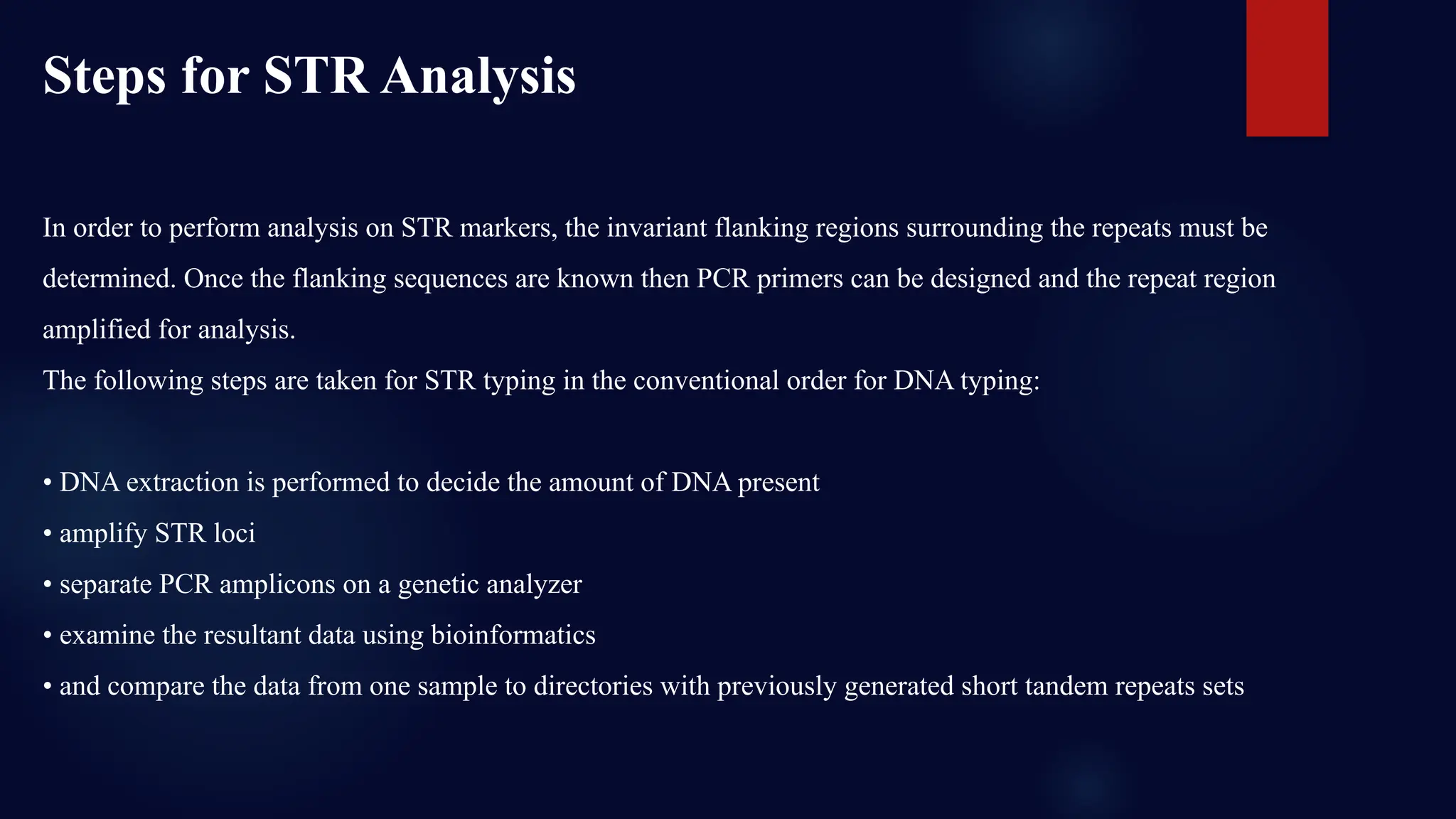 Steps for STR Analysis

In order to perform analysis on STR markers, the invariant flanking regions surrounding the repeats must be determined. Once the flanking sequences are known then PCR primers can be designed and the repeat region amplified for analysis.
The following steps are taken for STR typing in the conventional order for DNA typing:

• DNA extraction is performed to decide the amount of DNA present
• amplify STR loci
• separate PCR amplicons on a genetic analyzer
• examine the resultant data using bioinformatics
• and compare the data from one sample to directories with previously generated short tandem repeats sets